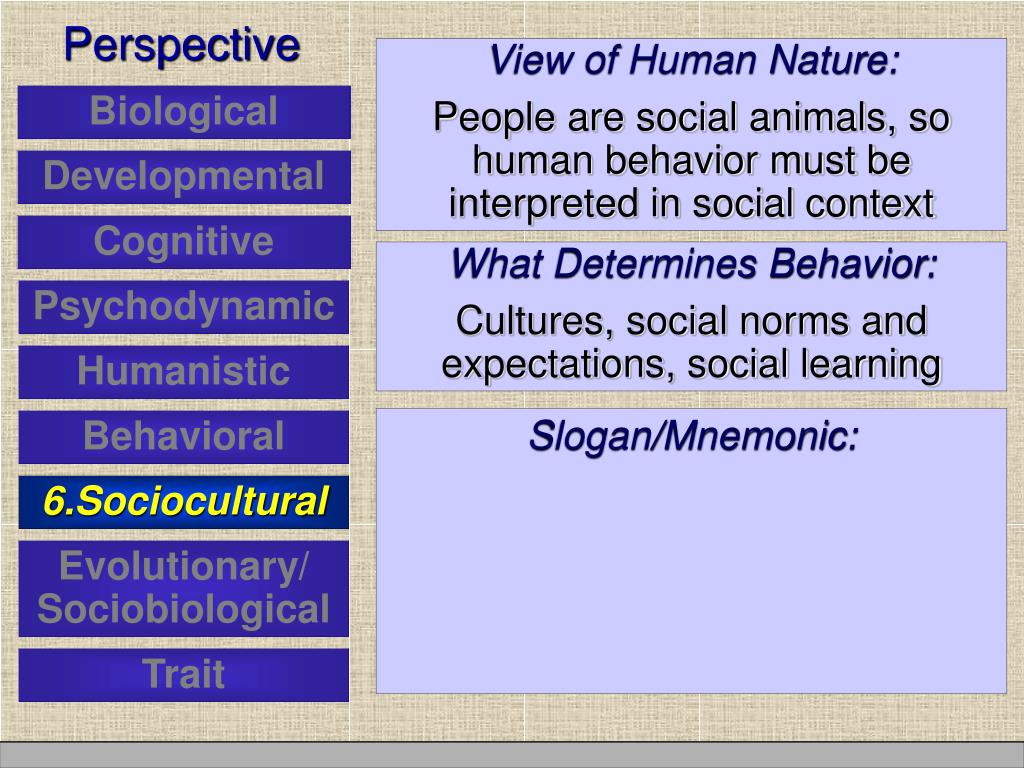 Perspective

Biological

Developmental

Cognitive

Psychodynamic

Humanistic

Behavioral

6.Sociocultural

Evolutionary/ Sociobiological

Trait

View of Human Nature:

People are social animals, so human behavior must be interpreted in social context

What Determines Behavior:

Cultures, social norms and expectations, social learning

Slogan/Mnemonic: